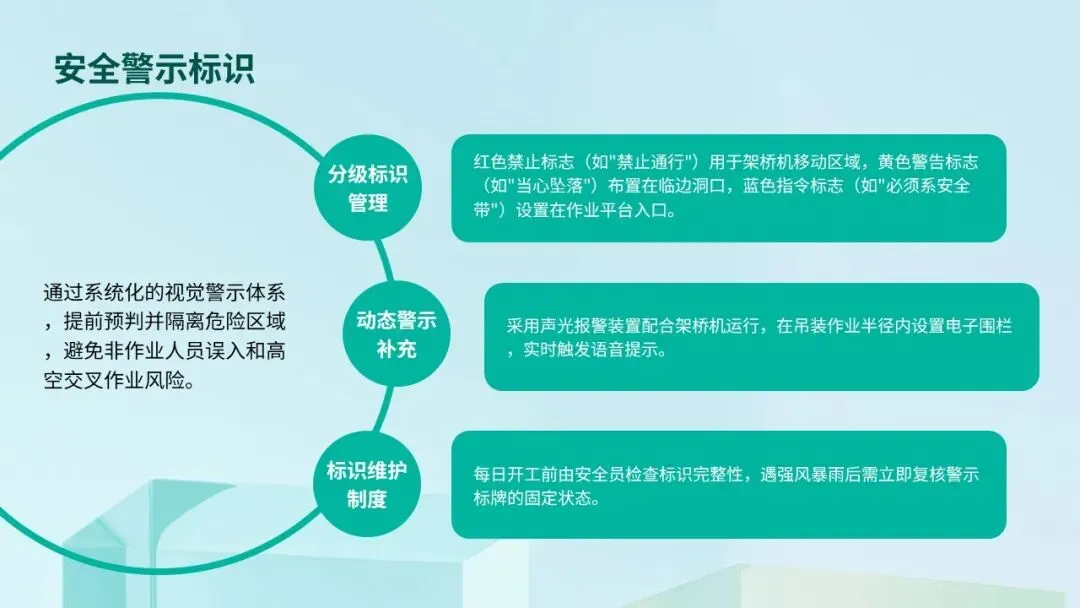 安全警示标识

通过系统化的视觉警示体系，提前预判并隔离危险区域，避免非作业人员误入和高空交叉作业风险。

分级标识管理

红色禁止标志（如"禁止通行"）用于架桥机移动区域，黄色警告标志（如"当心坠落"）布置在临边洞口，蓝色指令标志（如"必须系安全带"）设置在作业平台入口。

动态警示补充

采用声光报警装置配合架桥机运行，在吊装作业半径内设置电子围栏，实时触发语音提示。

标识维护制度

每日开工前由安全员检查标识完整性，遇强风暴雨后需立即复核警示标牌的固定状态。